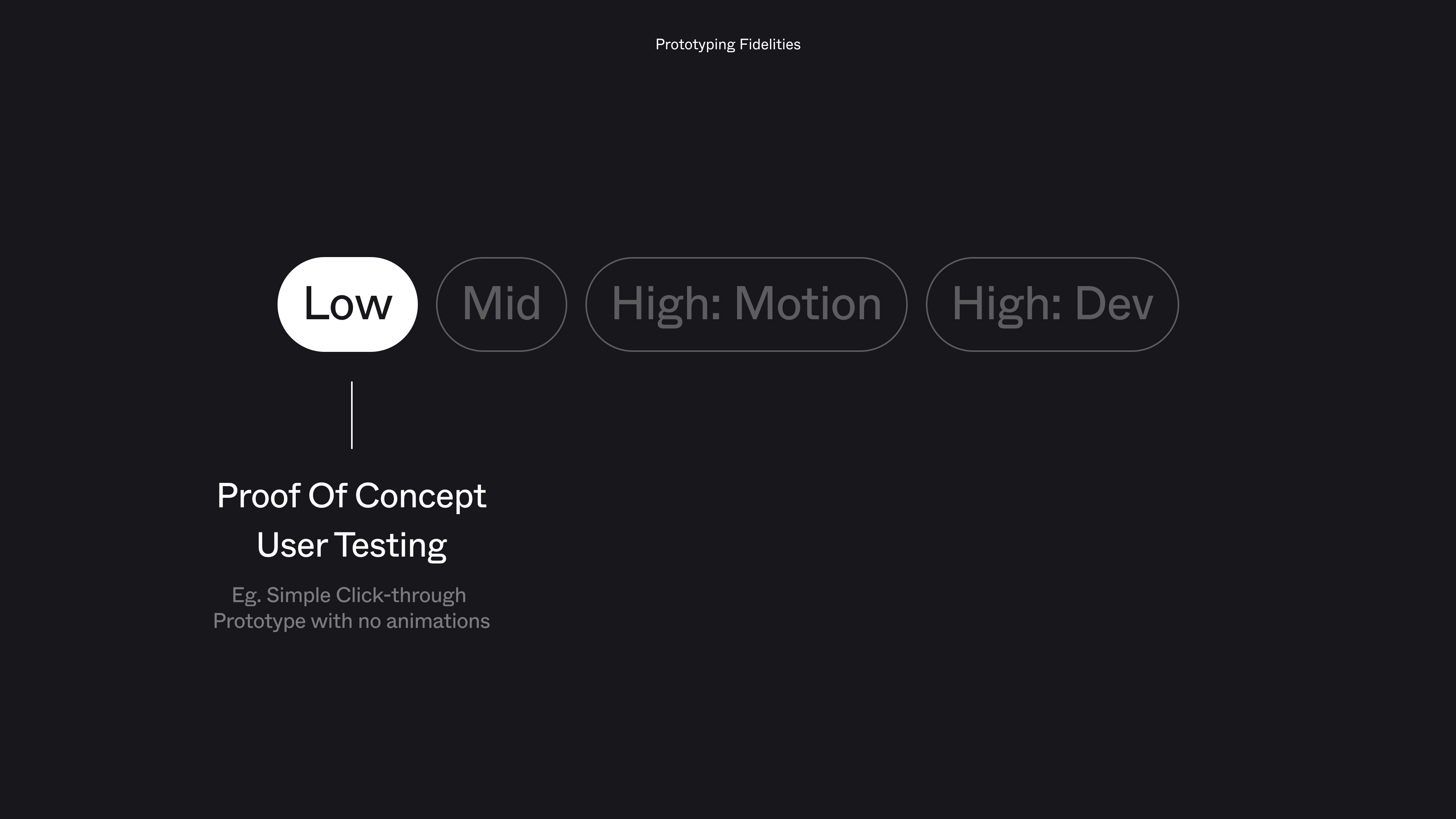 Prototyping Fidelities

Low

Mid

High: Motion

High: Dev

Proof Of Concept
User Testing

Eg. Simple Click-through Prototype with no animations